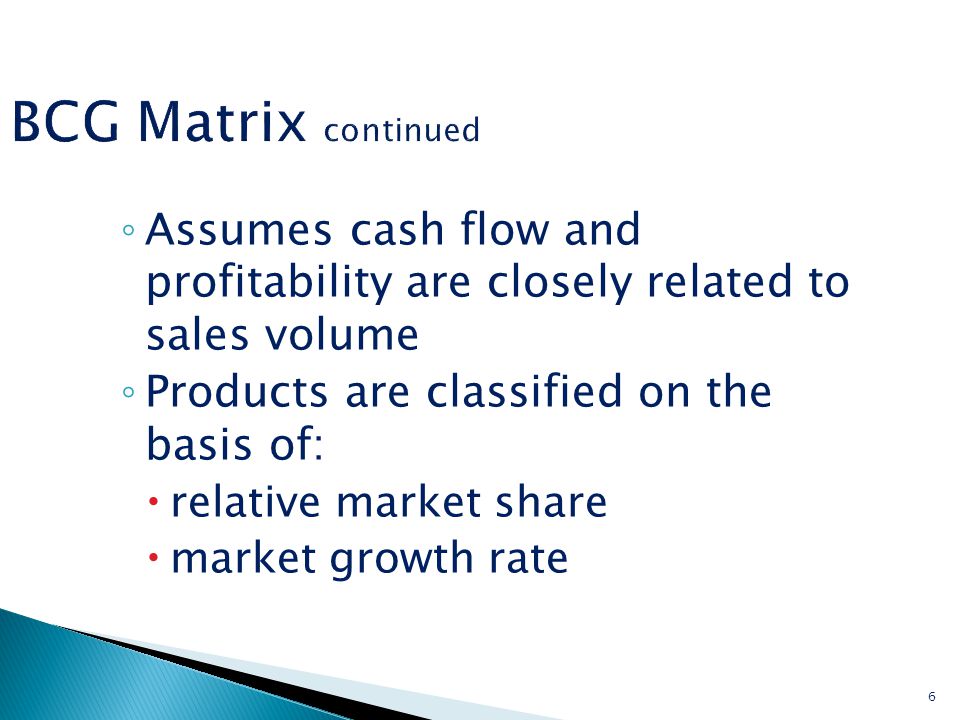 BCG Matrix continued

◦ Assumes cash flow and profitability are closely related to sales volume
◦ Products are classified on the basis of:
• relative market share
• market growth rate

6